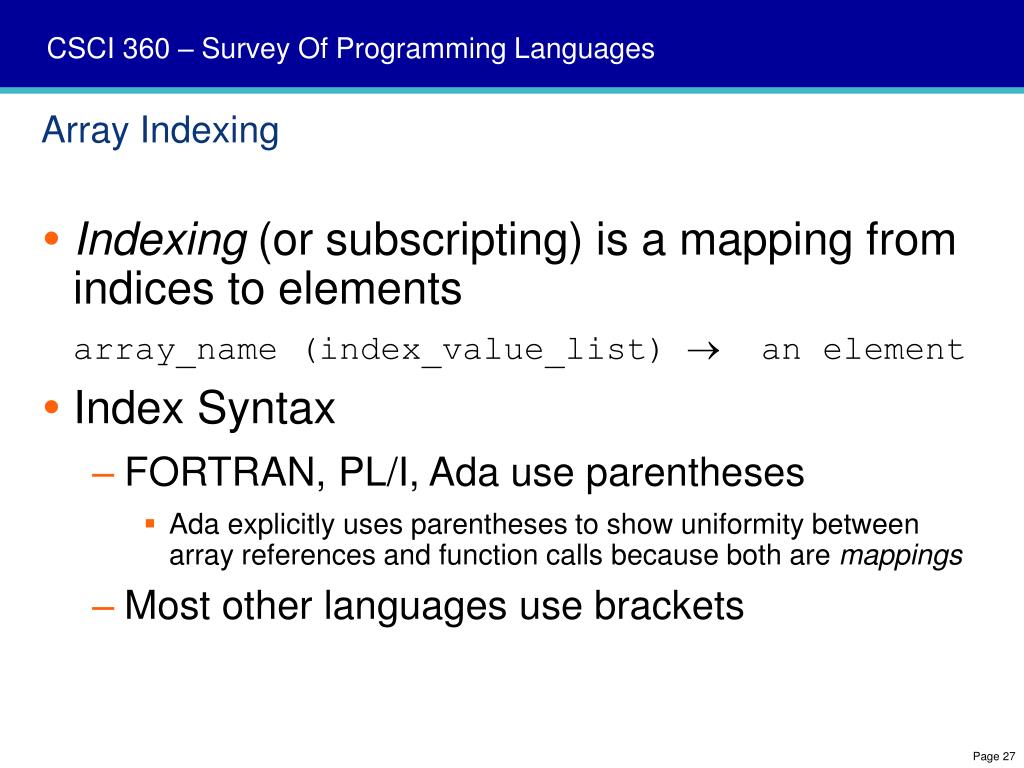 CSCI 360 – Survey Of Programming Languages

Array Indexing

• Indexing (or subscripting) is a mapping from indices to elements

array_name (index_value_list) $\rightarrow$ an element

• Index Syntax

– FORTRAN, PL/I, Ada use parentheses

▪ Ada explicitly uses parentheses to show uniformity between array references and function calls because both are mappings

– Most other languages use brackets

Page 27